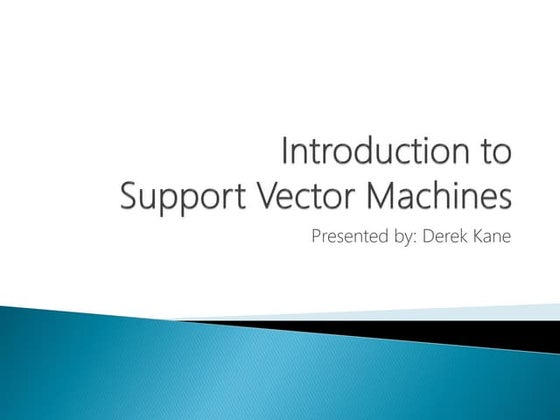 Introduction to
Support Vector Machines

Presented by: Derek Kane